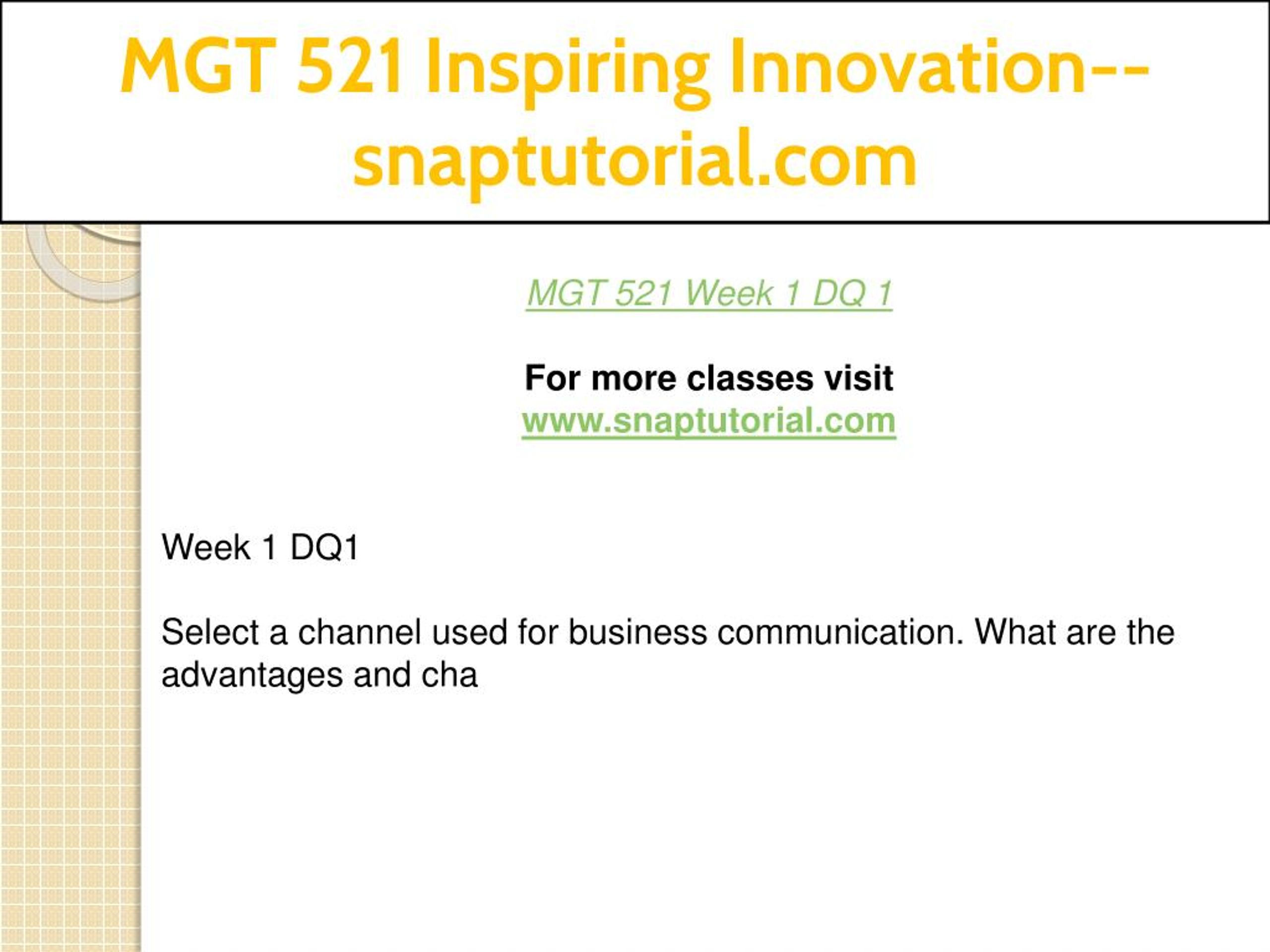 MGT 521 Inspiring Innovation--snaptutorial.com

MGT 521 Week 1 DQ 1

For more classes visit
www.snaptutorial.com

Week 1 DQ1

Select a channel used for business communication. What are the advantages and cha